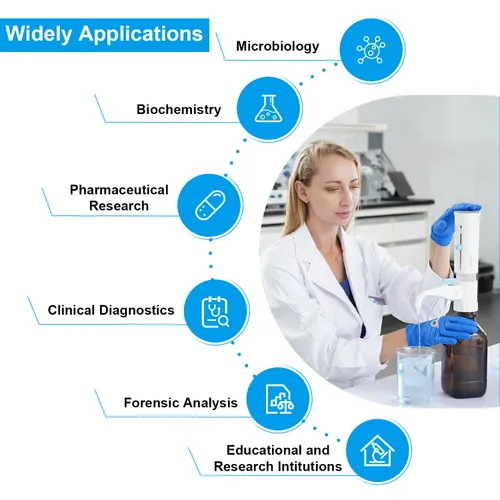 Widely Applications

Microbiology

Biochemistry

Pharmaceutical Research

Clinical Diagnostics

Forensic Analysis

Educational and Research Intitutions